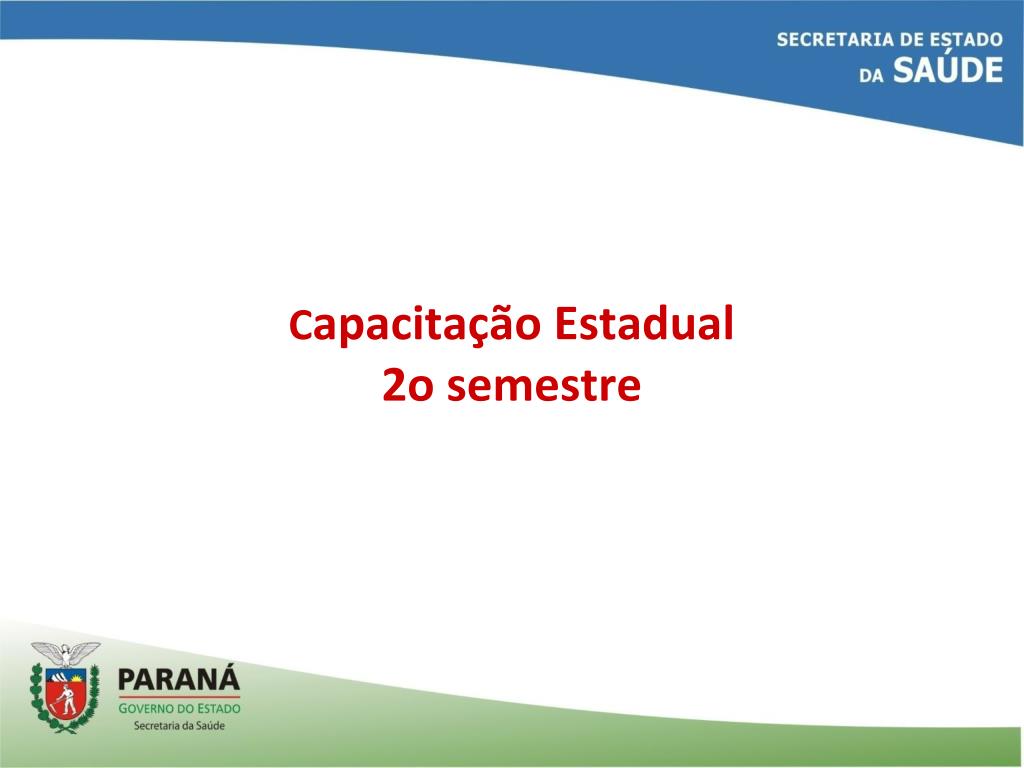 SECRETARIA DE ESTADO
DA SAÚDE

Capacitação Estadual
2o semestre

PARANÁ
GOVERNO DO ESTADO
Secretaria da Saúde